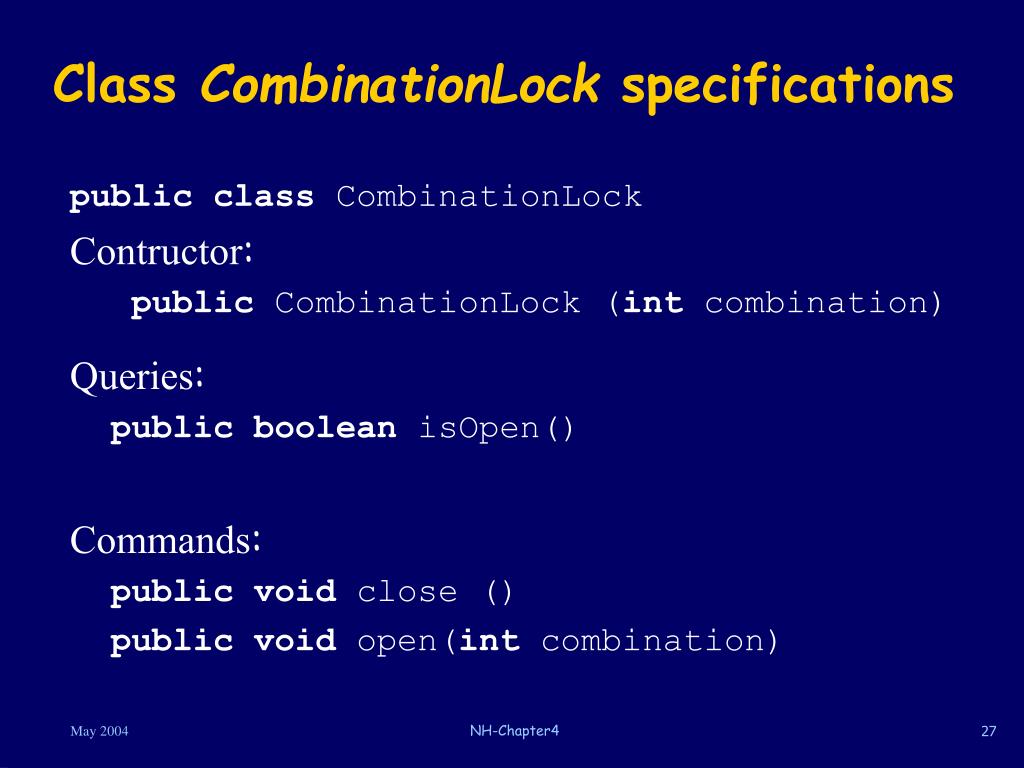 Class CombinationLock specifications

public class CombinationLock

Contructor:

public CombinationLock (int combination)

Queries:

public boolean isOpen()

Commands:

public void close ()

public void open(int combination)

May 2004

NH-Chapter4

27